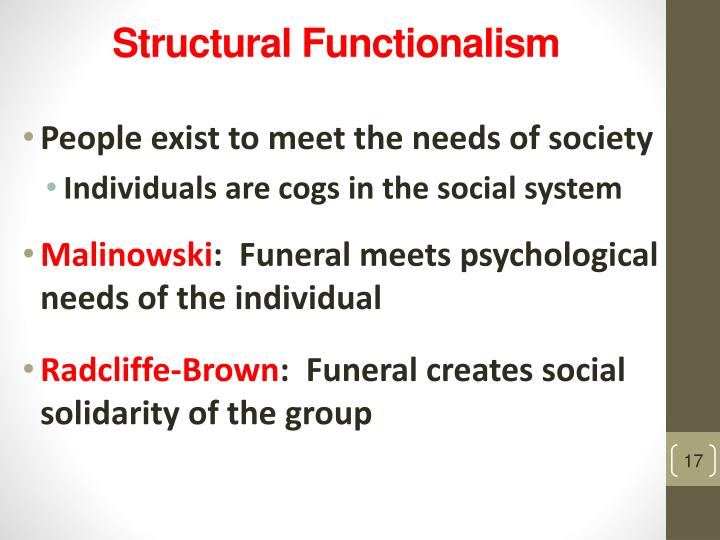 Structural Functionalism

• People exist to meet the needs of society
  • Individuals are cogs in the social system

• Malinowski: Funeral meets psychological needs of the individual

• Radcliffe-Brown: Funeral creates social solidarity of the group

17